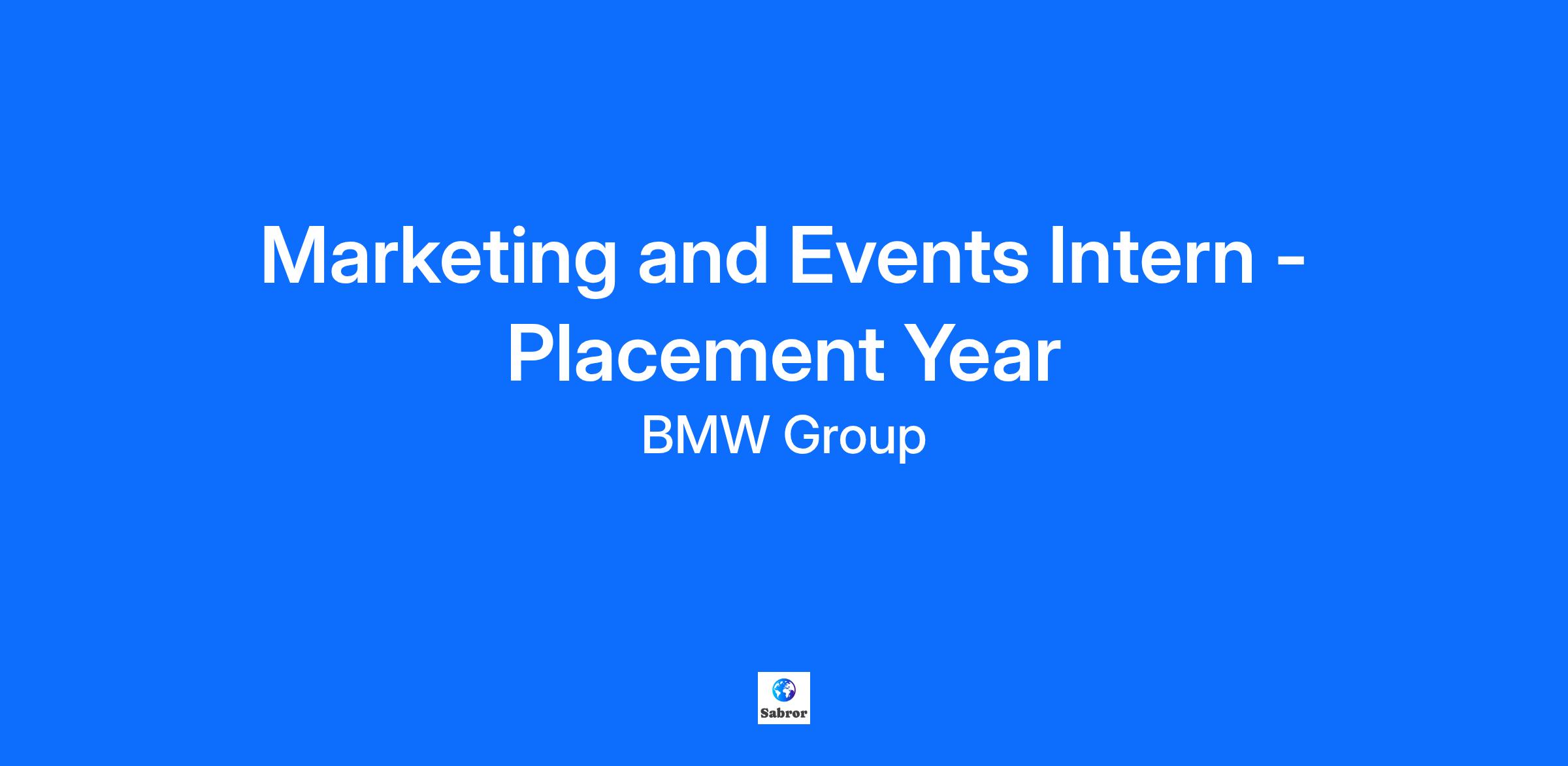 Marketing and Events Intern - Placement Year

BMW Group

Sabror